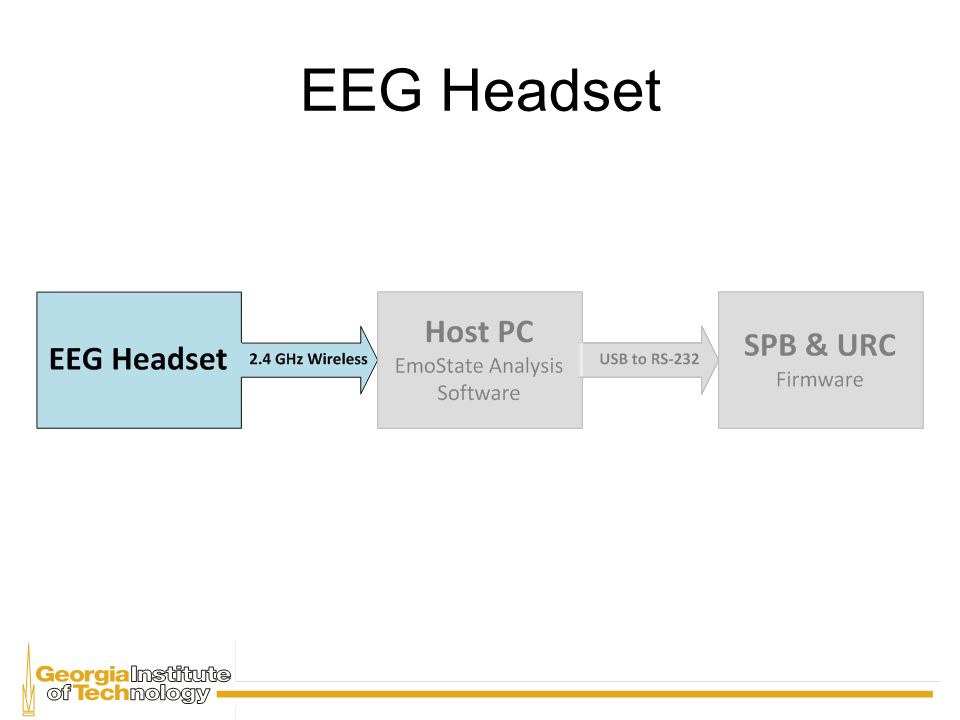 EEG Headset

EEG Headset

2.4 GHz Wireless

Host PC
EmoState Analysis Software

USB to RS-232

SPB & URC
Firmware

Georgia Institute of Technology